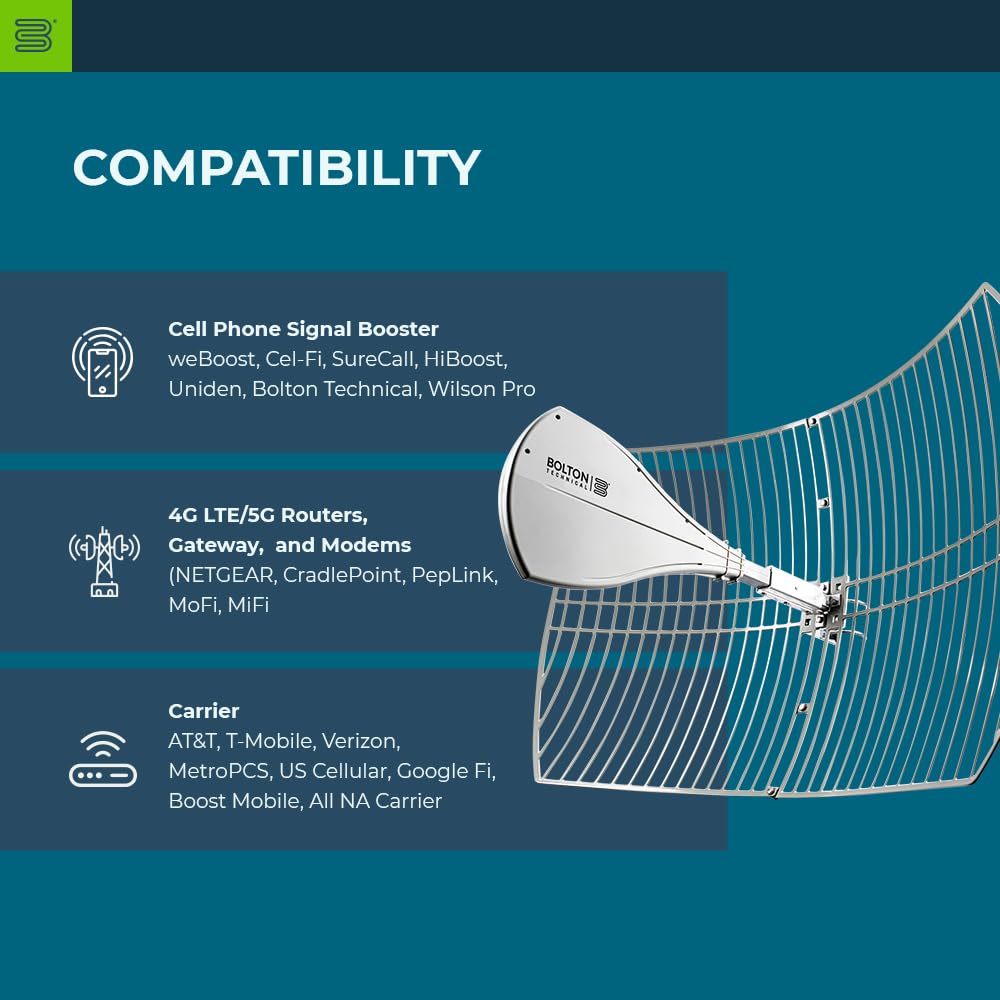 COMPATIBILITY

Cell Phone Signal Booster
weBoost, Cel-Fi, SureCall, HiBoost, Uniden, Bolton Technical, Wilson Pro

4G LTE/5G Routers, Gateway, and Modems
(NETGEAR, CradlePoint, PepLink, MoFi, MiFi

Carrier
AT&T, T-Mobile, Verizon, MetroPCS, US Cellular, Google Fi, Boost Mobile, All NA Carrier

BOLTON TECHNICAL